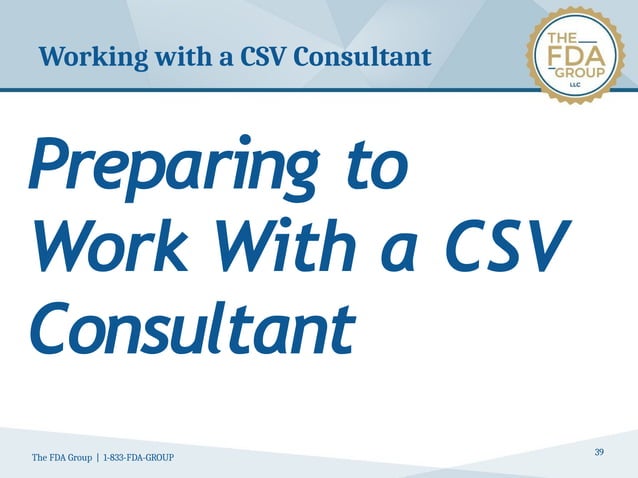 Working with a CSV Consultant

THE FDA GROUP LLC

Preparing to Work With a CSV Consultant

The FDA Group | 1-833-FDA-GROUP

39